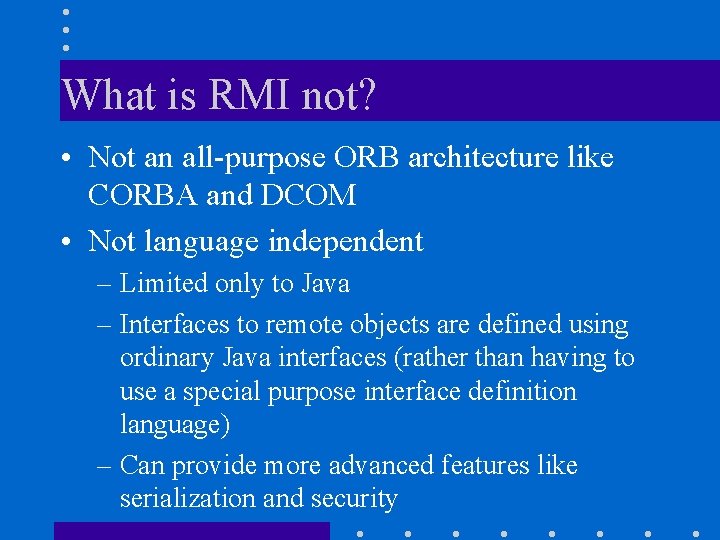 What is RMI not?

• Not an all-purpose ORB architecture like CORBA and DCOM

• Not language independent

– Limited only to Java

– Interfaces to remote objects are defined using ordinary Java interfaces (rather than having to use a special purpose interface definition language)

– Can provide more advanced features like serialization and security